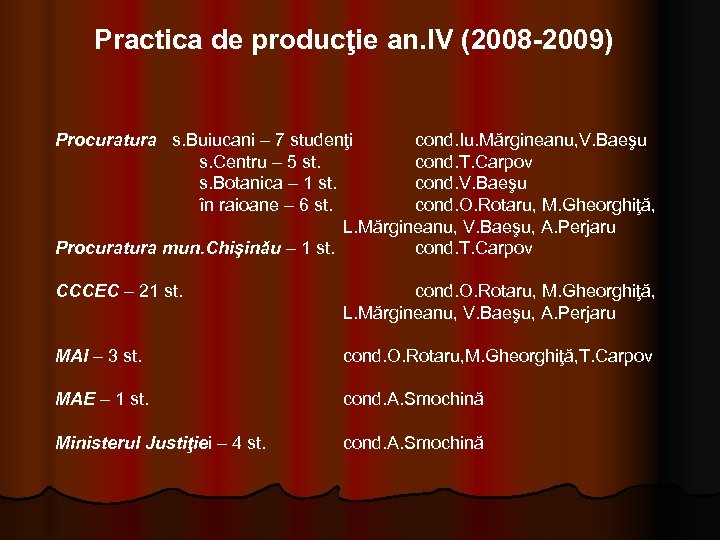 Practica de producţie an.IV (2008-2009)

Procuratura s.Buiucani – 7 studenţi cond.Iu.Mărgineanu,V.Baeşu
s.Centru – 5 st. cond.T.Carpov
s.Botanica – 1 st. cond.V.Baeşu
în raioane – 6 st. cond.O.Rotaru, M.Gheorghiţă, L.Mărgineanu, V.Baeşu, A.Perjaru
Procuratura mun.Chişinău – 1 st. cond.T.Carpov

CCCEC – 21 st. cond.O.Rotaru, M.Gheorghiţă, L.Mărgineanu, V.Baeşu, A.Perjaru

MAI – 3 st. cond.O.Rotaru,M.Gheorghiţă,T.Carpov

MAE – 1 st. cond.A.Smochină

Ministerul Justiţiei – 4 st. cond.A.Smochină